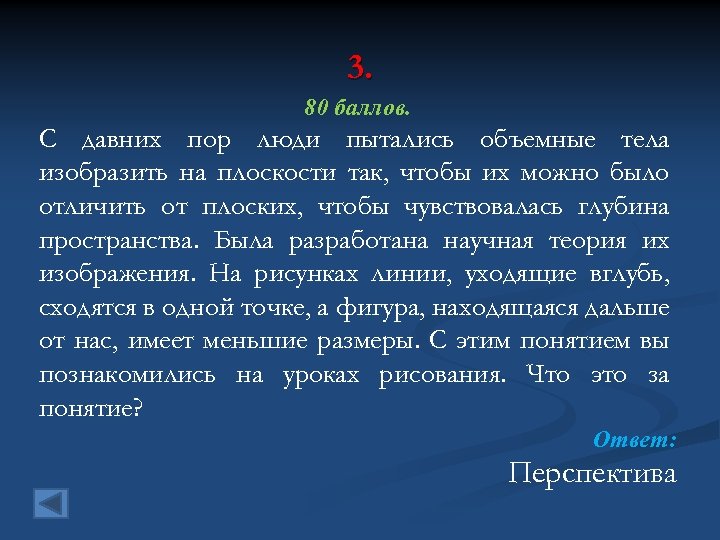 3.

80 баллов.

С давних пор люди пытались объемные тела изобразить на плоскости так, чтобы их можно было отличить от плоских, чтобы чувствовалась глубина пространства. Была разработана научная теория их изображения. На рисунках линии, уходящие вглубь, сходятся в одной точке, а фигура, находящаяся дальше от нас, имеет меньшие размеры. С этим понятием вы познакомились на уроках рисования. Что это за понятие?

Ответ:

Перспектива